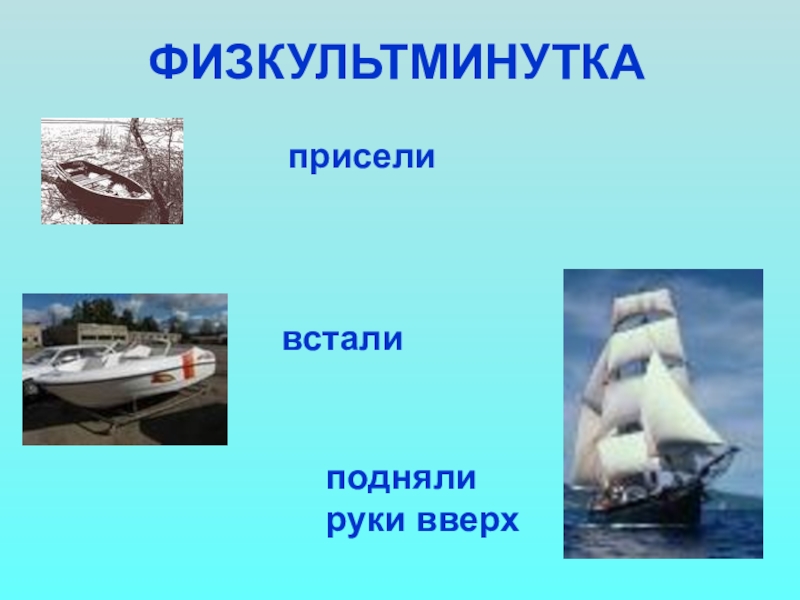 ФИЗКУЛЬТМИНУТКА

присели

встали

подняли руки вверх